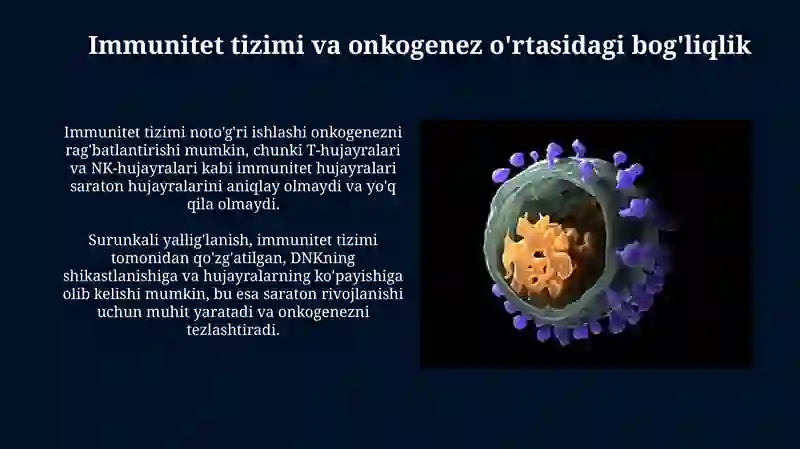 Immunitet tizimi va onkogenez o'rtasidagi bog'liqlik

Immunitet tizimi noto'g'ri ishlashi onkogenezni rag'batlantirishi mumkin, chunki T-hujayralari va NK-hujayralari kabi immunitet hujayralari saraton hujayralarini aniqlay olmaydi va yo'q qila olmaydi.

Surunkali yallig'lanish, immunitet tizimi tomonidan qo'zg'atilgan, DNKning shikastlanishiga va hujayralarning ko'payishiga olib kelishi mumkin, bu esa saraton rivojlanishi uchun muhit yaratadi va onkogenezni tezlashtiradi.